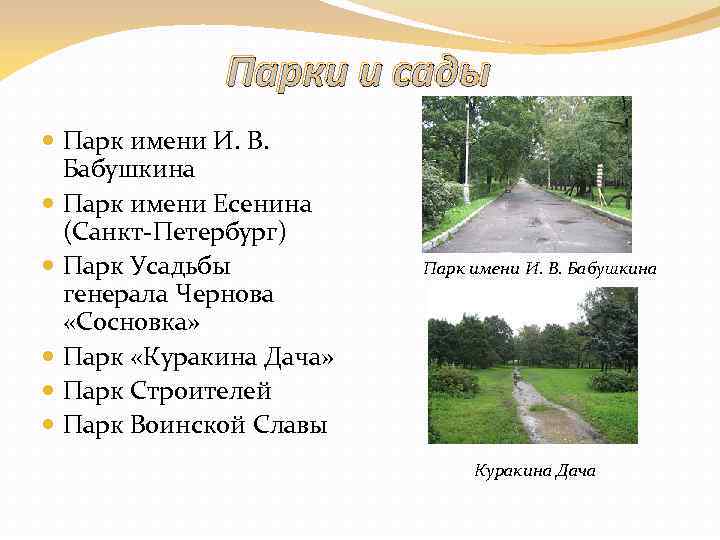 Парки и сады

- Парк имени И. В. Бабушкина
- Парк имени Есенина (Санкт-Петербург)
- Парк Усадьбы генерала Чернова «Сосновка»
- Парк «Куракина Дача»
- Парк Строителей
- Парк Воинской Славы

Парк имени И. В. Бабушкина

Куракина Дача